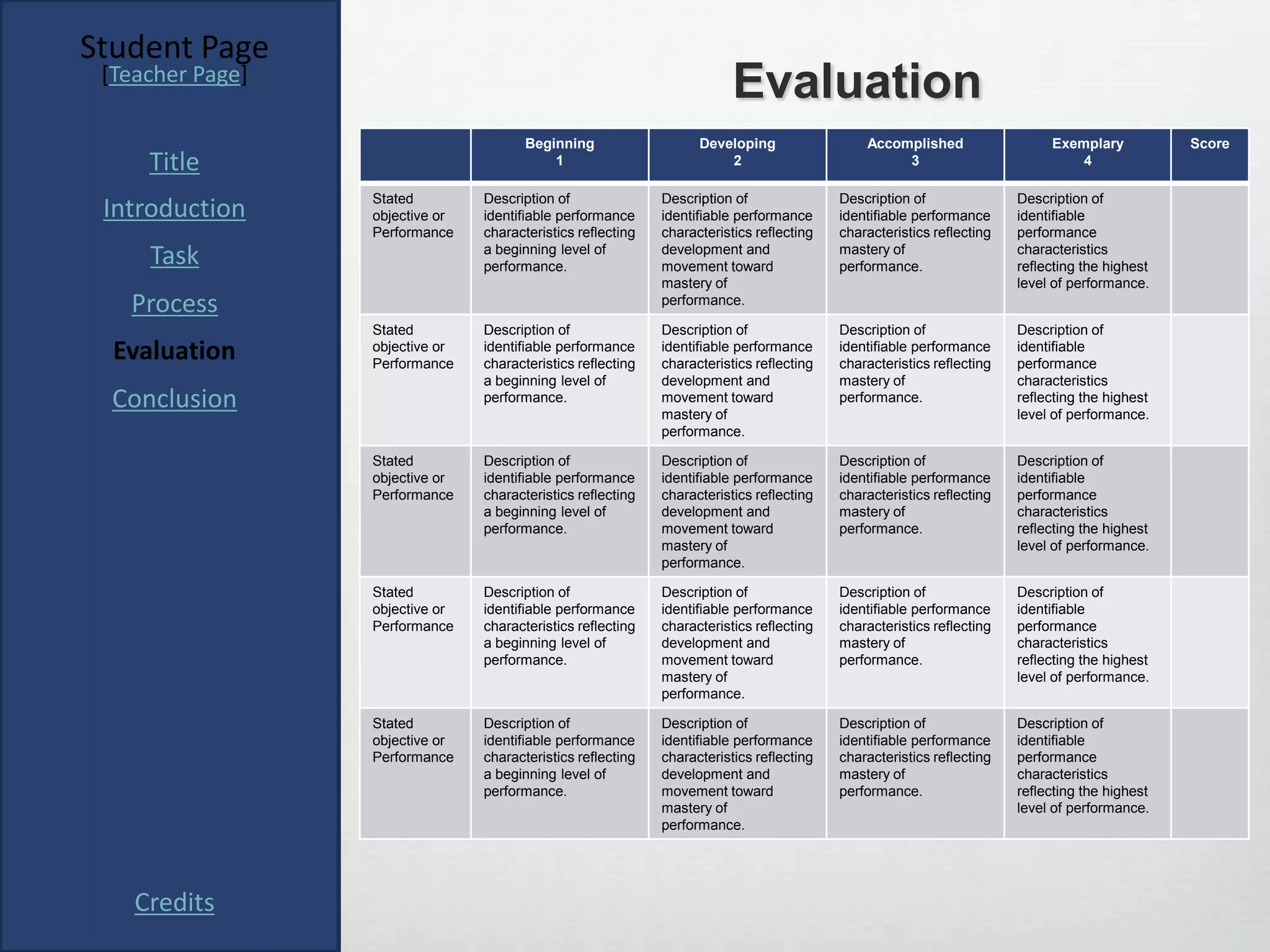 Student Page
[Teacher Page]

Title

Introduction

Task

Process

Evaluation

Conclusion

Credits

Evaluation

| | Beginning 1 | Developing 2 | Accomplished 3 | Exemplary 4 | Score |
|---|---|---|---|---|---|
| Stated objective or Performance | Description of identifiable performance characteristics reflecting a beginning level of performance. | Description of identifiable performance characteristics reflecting development and movement toward mastery of performance. | Description of identifiable performance characteristics reflecting mastery of performance. | Description of identifiable performance characteristics reflecting the highest level of performance. | |
| Stated objective or Performance | Description of identifiable performance characteristics reflecting a beginning level of performance. | Description of identifiable performance characteristics reflecting development and movement toward mastery of performance. | Description of identifiable performance characteristics reflecting mastery of performance. | Description of identifiable performance characteristics reflecting the highest level of performance. | |
| Stated objective or Performance | Description of identifiable performance characteristics reflecting a beginning level of performance. | Description of identifiable performance characteristics reflecting development and movement toward mastery of performance. | Description of identifiable performance characteristics reflecting mastery of performance. | Description of identifiable performance characteristics reflecting the highest level of performance. | |
| Stated objective or Performance | Description of identifiable performance characteristics reflecting a beginning level of performance. | Description of identifiable performance characteristics reflecting development and movement toward mastery of performance. | Description of identifiable performance characteristics reflecting mastery of performance. | Description of identifiable performance characteristics reflecting the highest level of performance. | |
| Stated objective or Performance | Description of identifiable performance characteristics reflecting a beginning level of performance. | Description of identifiable performance characteristics reflecting development and movement toward mastery of performance. | Description of identifiable performance characteristics reflecting mastery of performance. | Description of identifiable performance characteristics reflecting the highest level of performance. | |